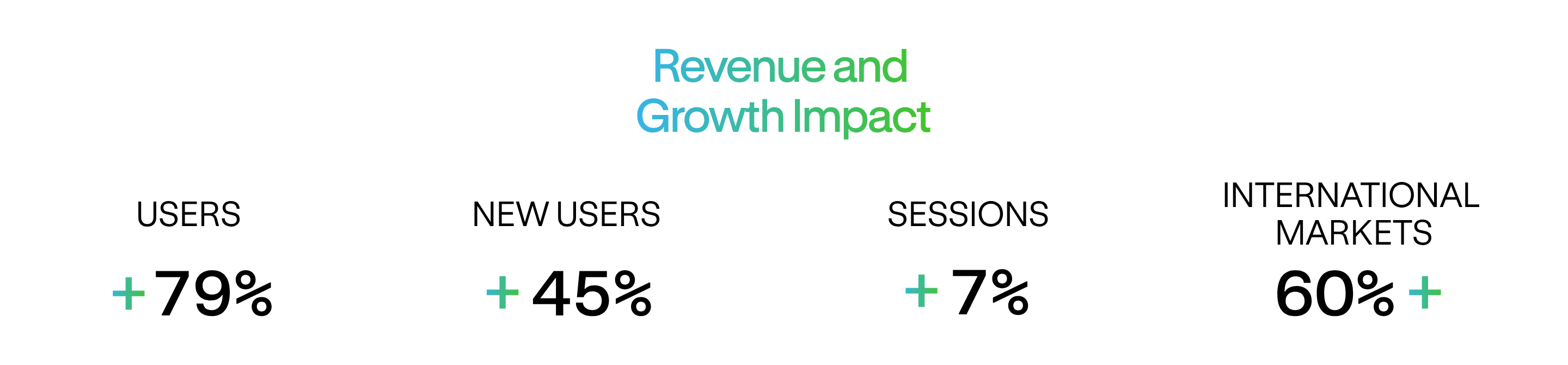 Revenue and Growth Impact

USERS

+79%

NEW USERS

+45%

SESSIONS

+7%

INTERNATIONAL MARKETS

60%+